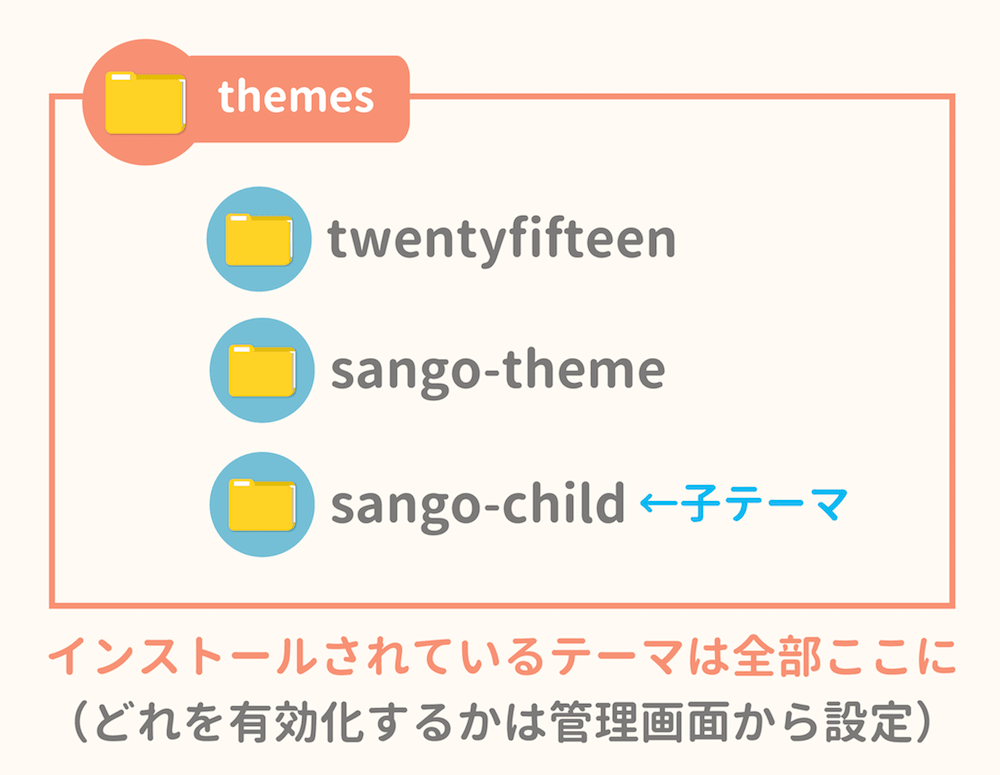 themes

twentyfifteen

sango-theme

sango-child ←子テーマ

インストールされているテーマは全部ここに
（どれを有効化するかは管理画面から設定）